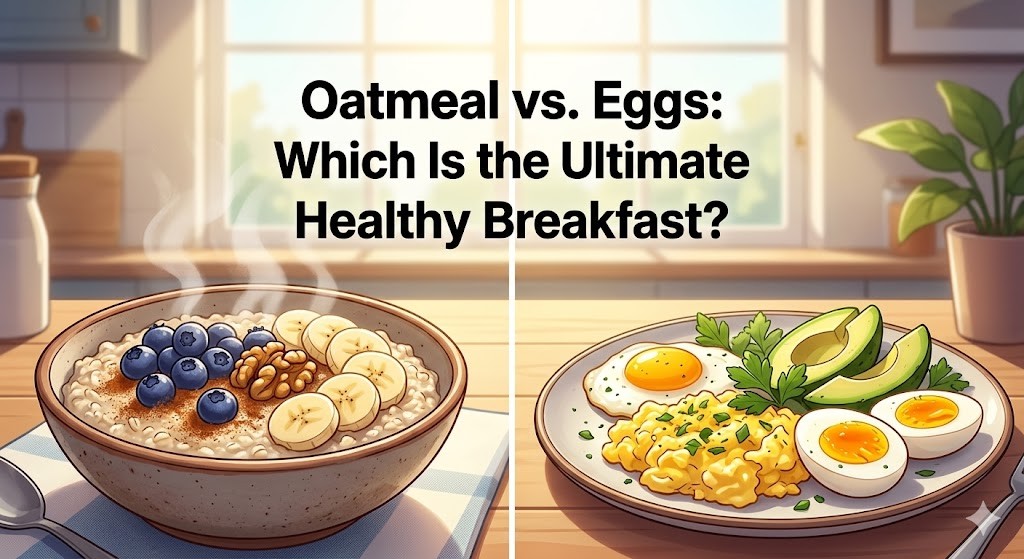 Oatmeal vs. Eggs: Which Is the Ultimate Healthy Breakfast?